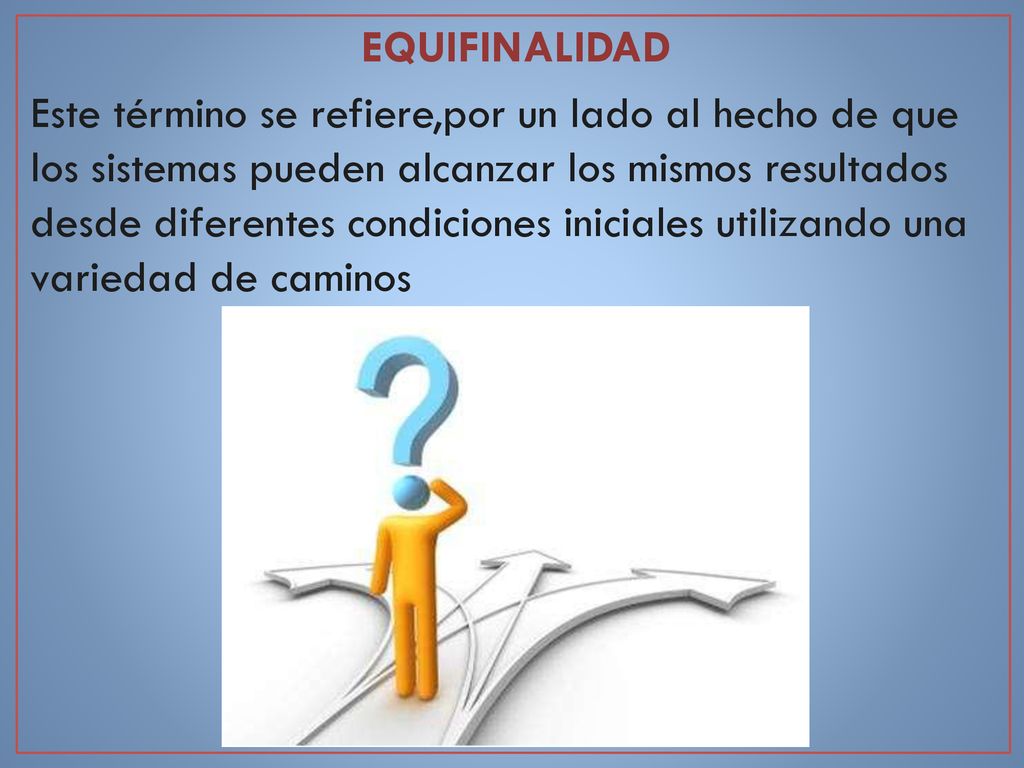 EQUIFINALIDAD

Este término se refiere,por un lado al hecho de que los sistemas pueden alcanzar los mismos resultados desde diferentes condiciones iniciales utilizando una variedad de caminos